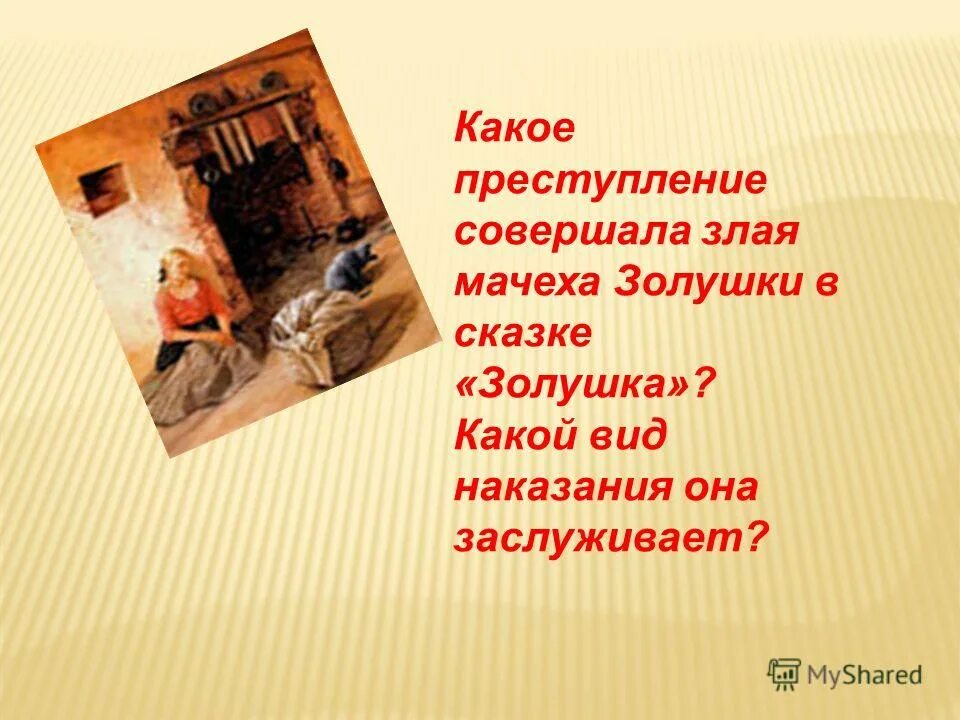 Какое преступление совершала злая мачеха Золушки в сказке «Золушка»? Какой вид наказания она заслуживает?

MyShared